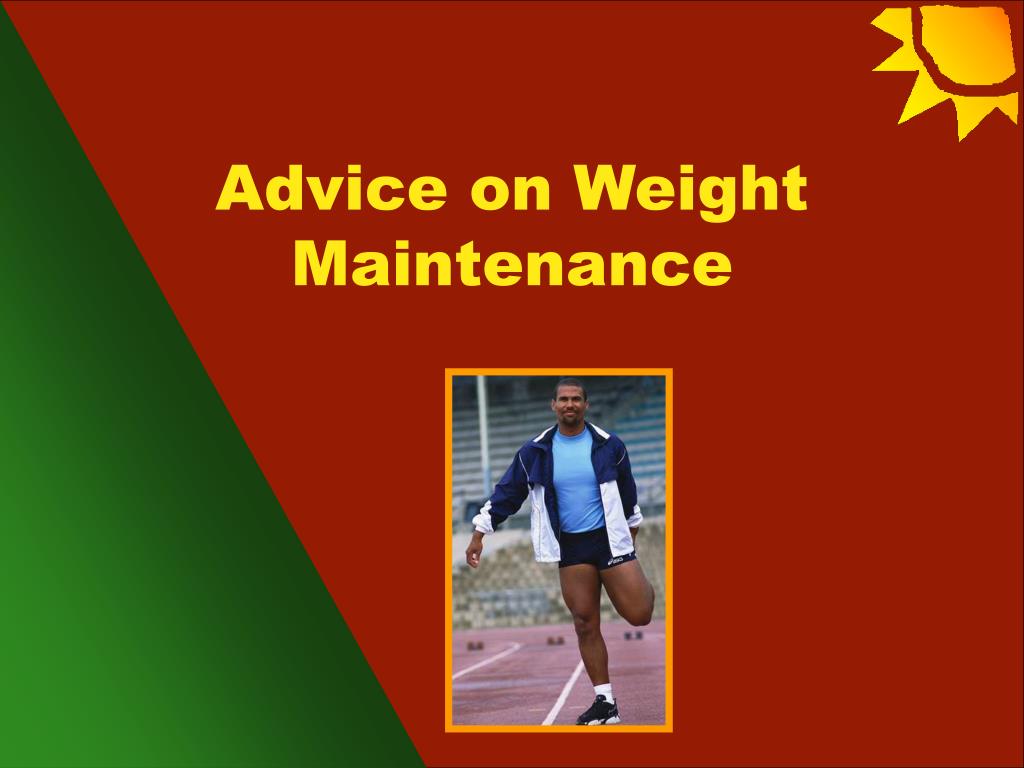 Advice on Weight Maintenance